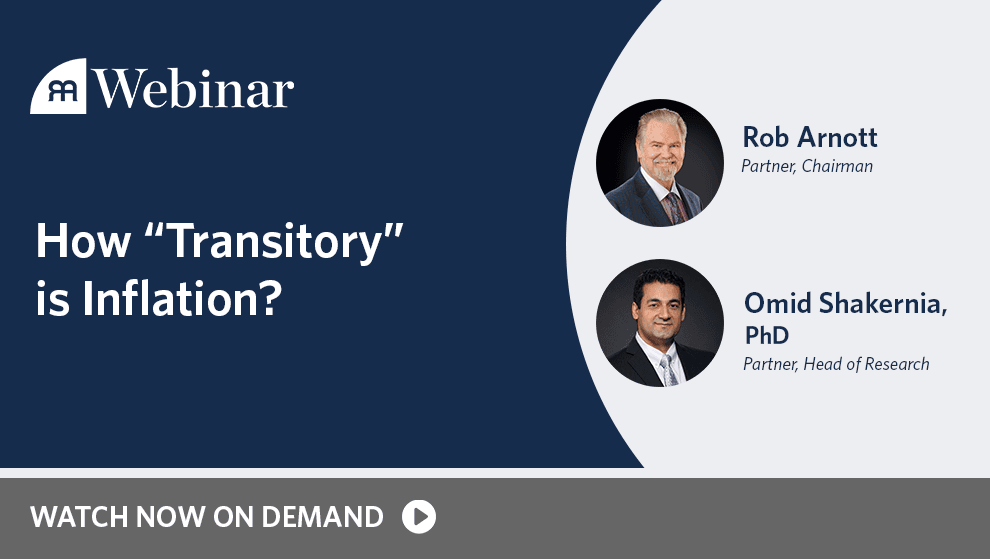 Webinar

How “Transitory” is Inflation?

Rob Arnott
Partner, Chairman

Omid Shakernia, PhD
Partner, Head of Research

WATCH NOW ON DEMAND